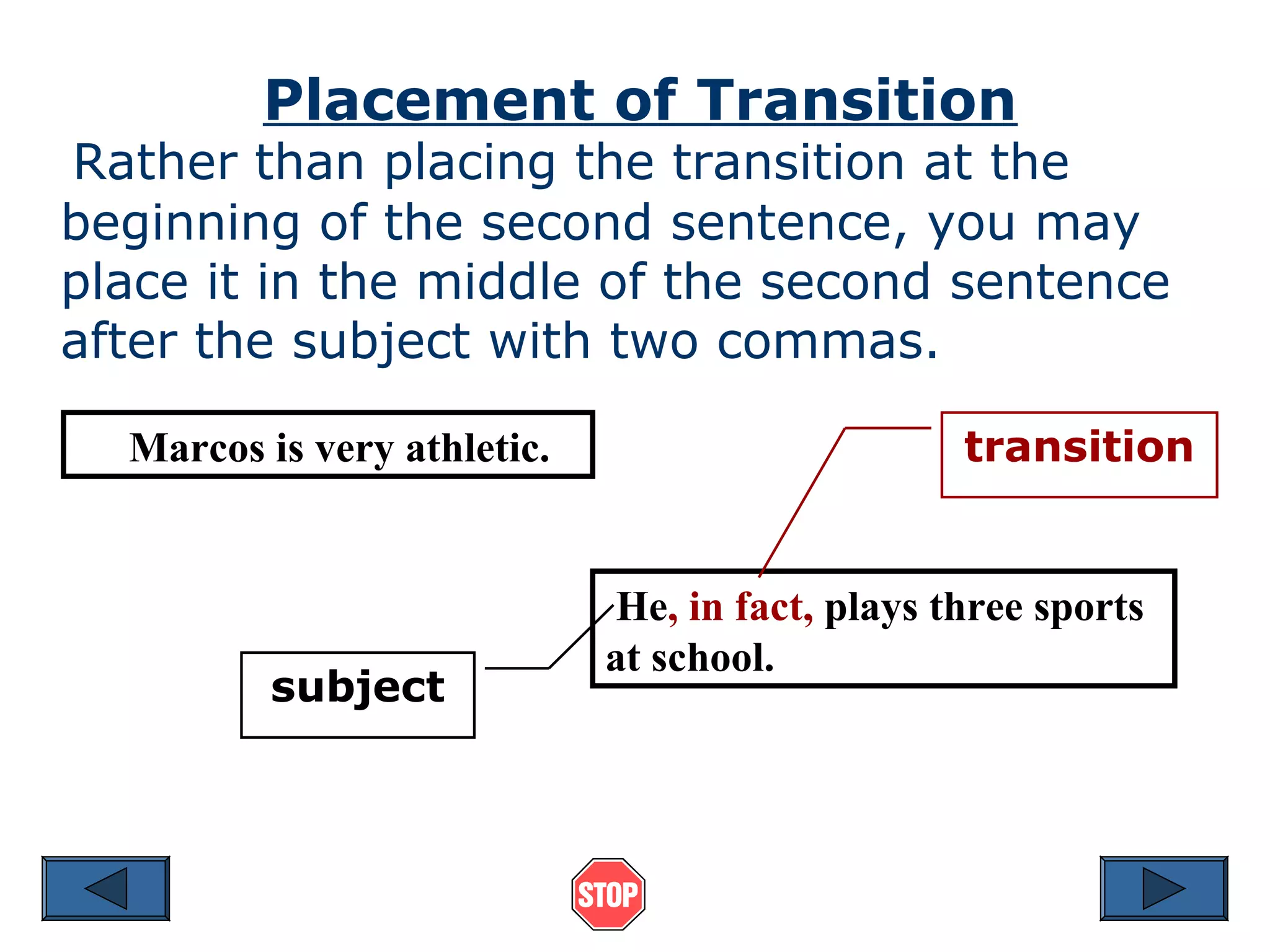 Placement of Transition

Rather than placing the transition at the beginning of the second sentence, you may place it in the middle of the second sentence after the subject with two commas.

Marcos is very athletic.

transition

He, in fact, plays three sports at school.

subject

STOP